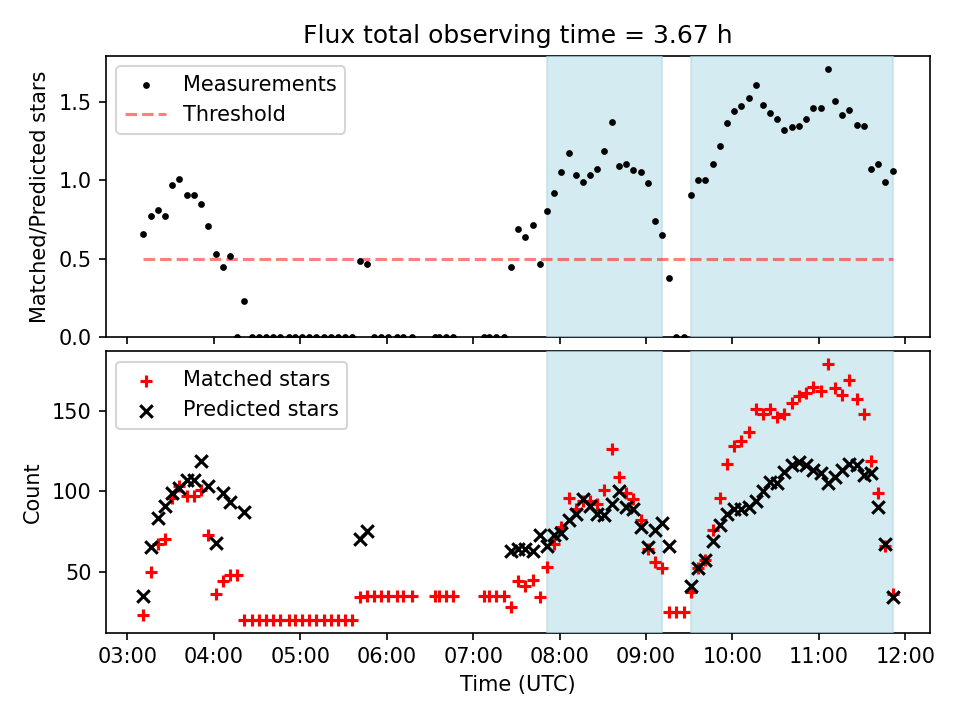 Flux total observing time = 3.67 h

Measurements
Threshold

Matched/Predicted stars

1.5
1.0
0.5
0.0

Matched stars
Predicted stars

Count

150
100
50

03:00 04:00 05:00 06:00 07:00 08:00 09:00 10:00 11:00 12:00

Time (UTC)